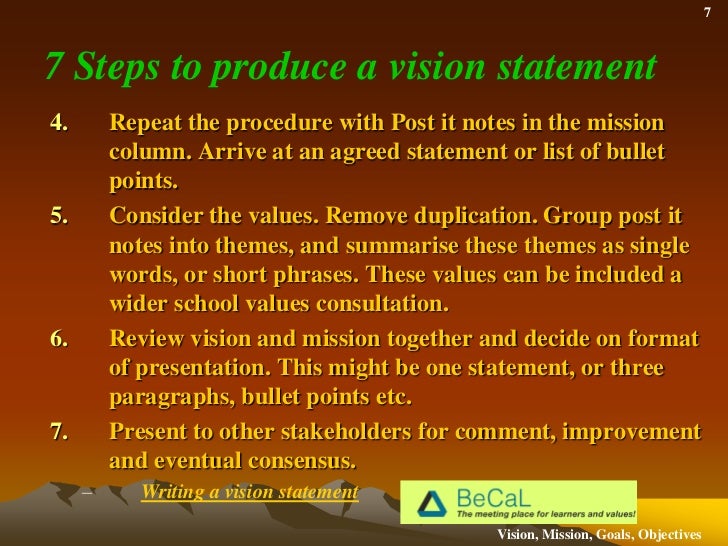 7

7 Steps to produce a vision statement

4. Repeat the procedure with Post it notes in the mission column. Arrive at an agreed statement or list of bullet points.

5. Consider the values. Remove duplication. Group post it notes into themes, and summarise these themes as single words, or short phrases. These values can be included a wider school values consultation.

6. Review vision and mission together and decide on format of presentation. This might be one statement, or three paragraphs, bullet points etc.

7. Present to other stakeholders for comment, improvement and eventual consensus.

– Writing a vision statement

BeCaL
The meeting place for learners and values!

Vision, Mission, Goals, Objectives